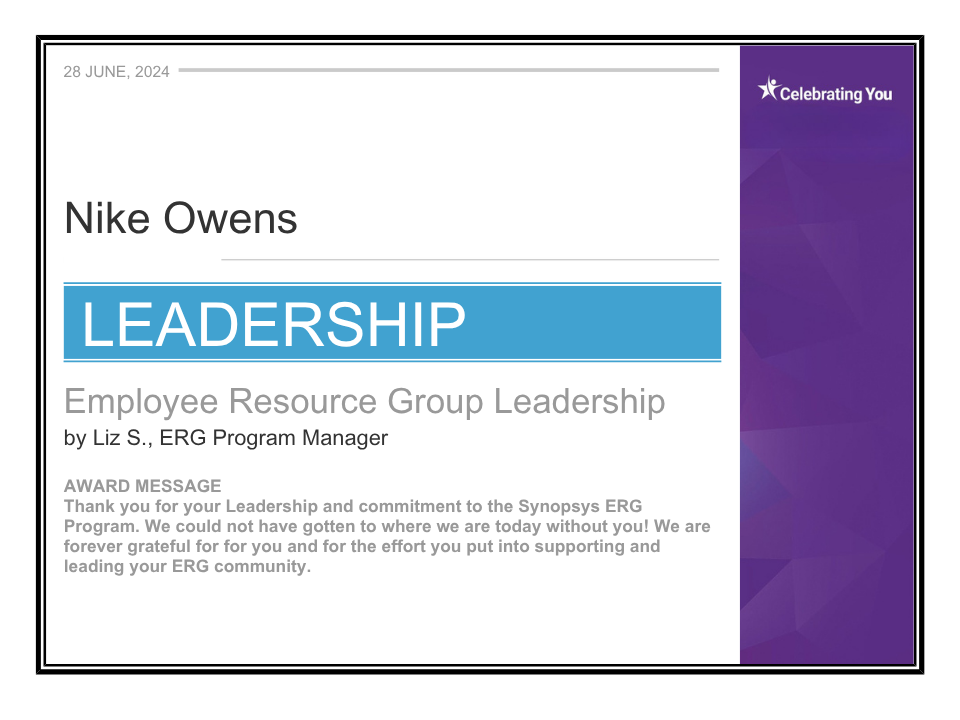 28 JUNE, 2024

Celebrating You

Nike Owens

LEADERSHIP

Employee Resource Group Leadership
by Liz S., ERG Program Manager

AWARD MESSAGE
Thank you for your Leadership and commitment to the Synopsys ERG Program. We could not have gotten to where we are today without you! We are forever grateful for for you and for the effort you put into supporting and leading your ERG community.